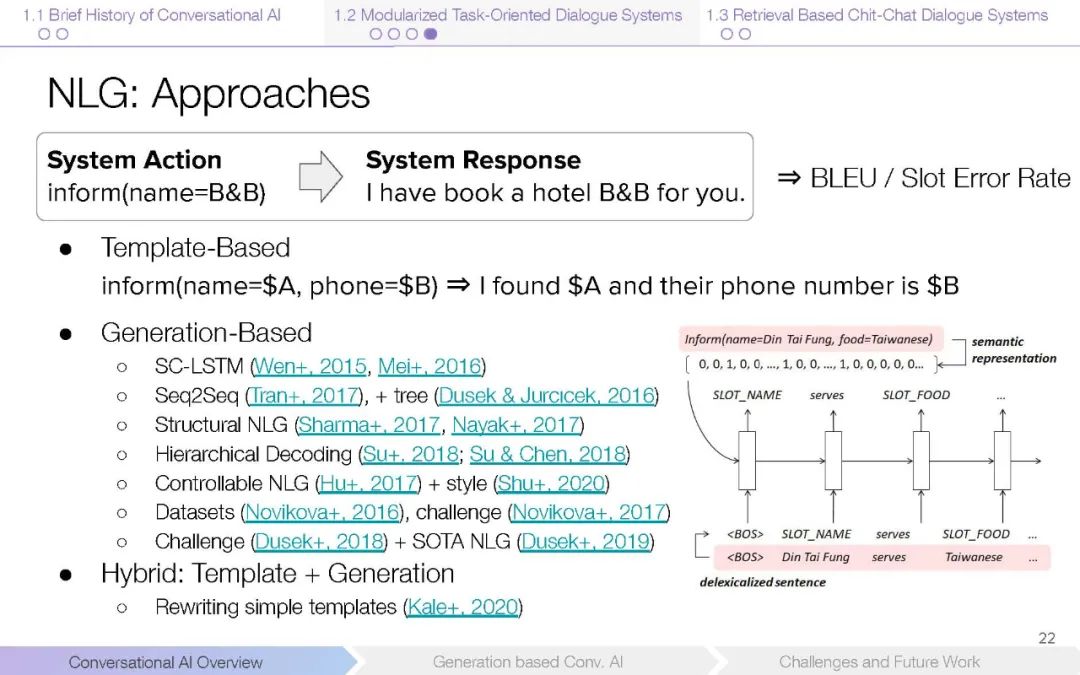 1.1 Brief History of Conversational AI 1.2 Modularized Task-Oriented Dialogue Systems 1.3 Retrieval Based Chit-Chat Dialogue Systems

NLG: Approaches

System Action
inform(name=B&B)

System Response
I have book a hotel B&B for you.

⇒ BLEU / Slot Error Rate

● Template-Based
inform(name=\$A, phone=\$B) ⇒ I found \$A and their phone number is \$B

● Generation-Based
○ SC-LSTM (Wen+, 2015, Mei+, 2016)
○ Seq2Seq (Tran+, 2017), + tree (Dusek & Jurcıcek, 2016)
○ Structural NLG (Sharma+, 2017, Nayak+, 2017)
○ Hierarchical Decoding (Su+, 2018; Su & Chen, 2018)
○ Controllable NLG (Hu+, 2017) + style (Shu+, 2020)
○ Datasets (Novikova+, 2016), challenge (Novikova+, 2017)
○ Challenge (Dusek+, 2018) + SOTA NLG (Dusek+, 2019)

● Hybrid: Template + Generation
○ Rewriting simple templates (Kale+, 2020)

Inform(name=Din Tai Fung, food=Taiwanese)
0, 0, 1, 0, 0, ..., 1, 0, 0, ..., 1, 0, 0, 0, 0, 0...
semantic representation
SLOT_NAME serves SLOT_FOOD ...
<BOS> SLOT_NAME serves SLOT_FOOD ...
<BOS> Din Tai Fung serves Taiwanese ...
delexicalized sentence

22

Conversational AI Overview Generation based Conv. AI Challenges and Future Work